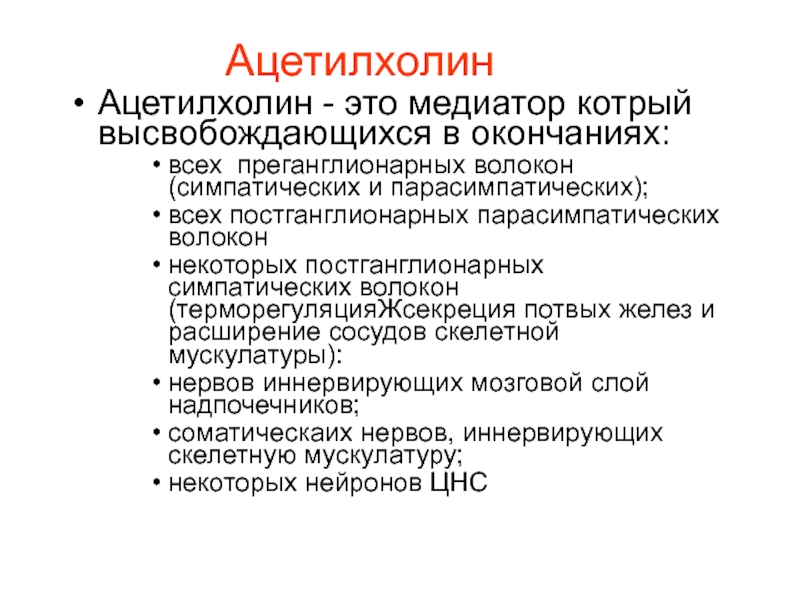 Ацетилхолин

• Ацетилхолин - это медиатор котрый высвобождающихся в окончаниях:
  • всех преганглионарных волокон (симпатических и парасимпатических);
  • всех постганглионарных парасимпатических волокон
  • некоторых постганглионарных симпатических волокон (терморегуляцияЖсекреция потвых желез и расширение сосудов скелетной мускулатуры):
  • нервов иннервирующих мозговой слой надпочечников;
  • соматическаих нервов, иннервирующих скелетную мускулатуру;
  • некоторых нейронов ЦНС